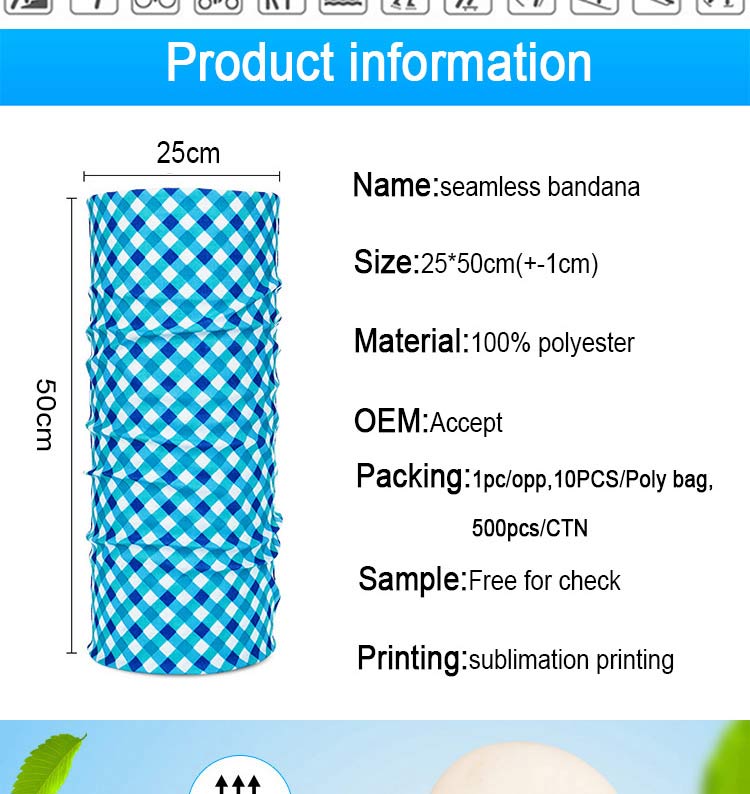 Product information

25cm

50cm

Name:seamless bandana

Size:25*50cm(+-1cm)

Material:100% polyester

OEM:Accept

Packing:1pc/opp,10PCS/Poly bag, 500pcs/CTN

Sample:Free for check

Printing:sublimation printing